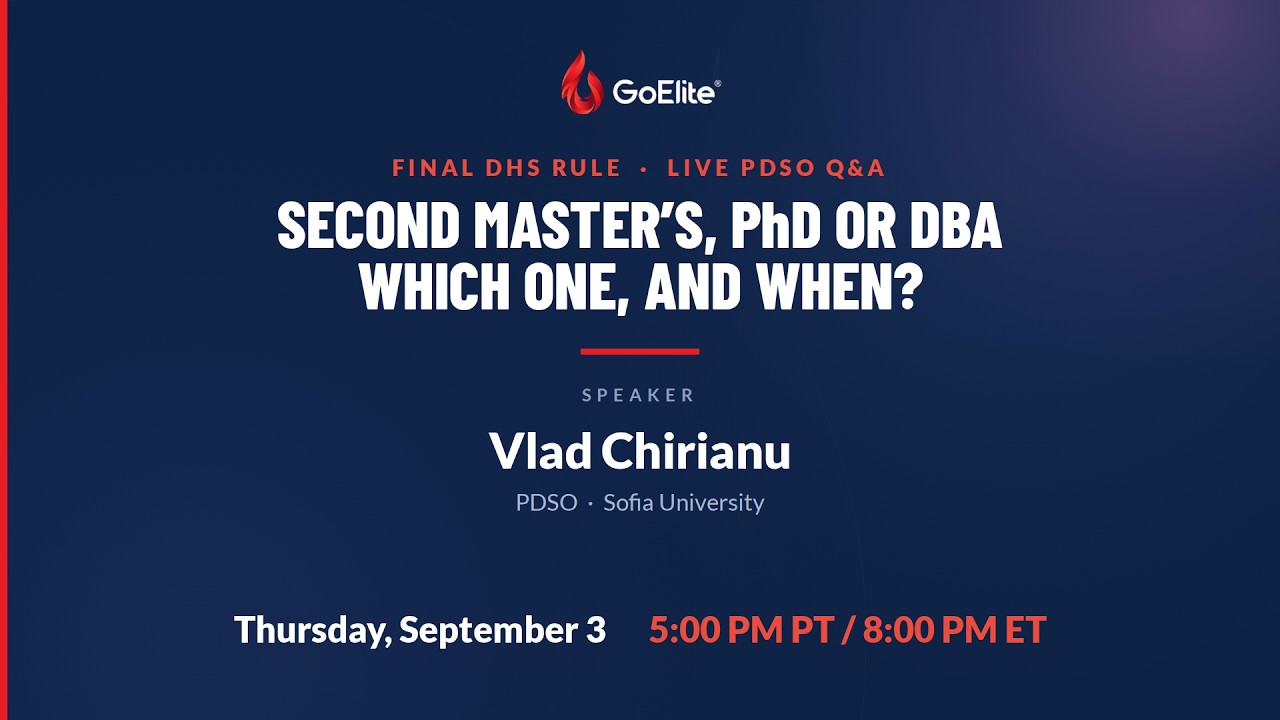 GoElite®

FINAL DHS RULE · LIVE PDSO Q&A

SECOND MASTER'S, PhD OR DBA
WHICH ONE, AND WHEN?

SPEAKER

Vlad Chirianu

PDSO · Sofia University

Thursday, September 3 5:00 PM PT / 8:00 PM ET